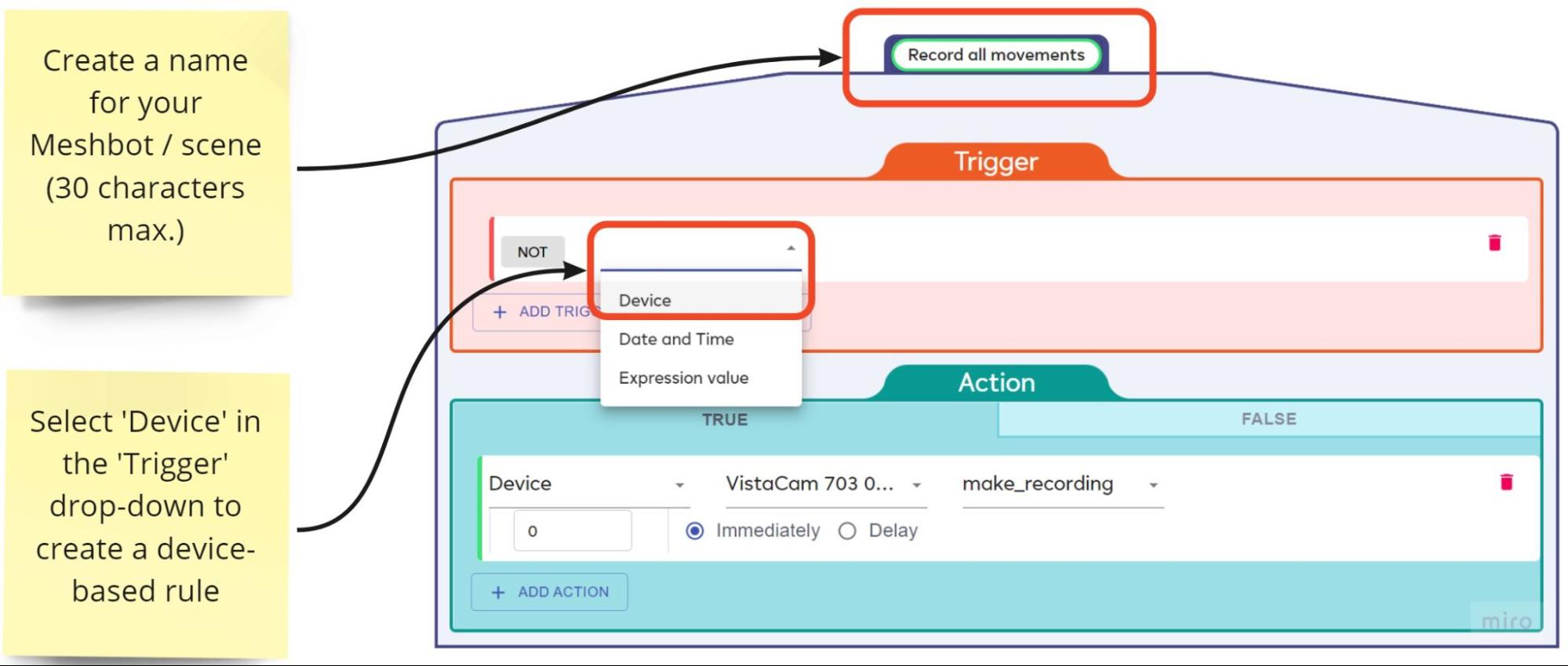 Create a name for your Meshbot / scene (30 characters max.)

Select 'Device' in the 'Trigger' drop-down to create a device-based rule

Record all movements

Trigger

NOT

Device

Date and Time

Expression value

+ ADD TRIG

Action

TRUE

FALSE

Device

VistaCam 703 0...

make_recording

0

Immediately

Delay

+ ADD ACTION

miro